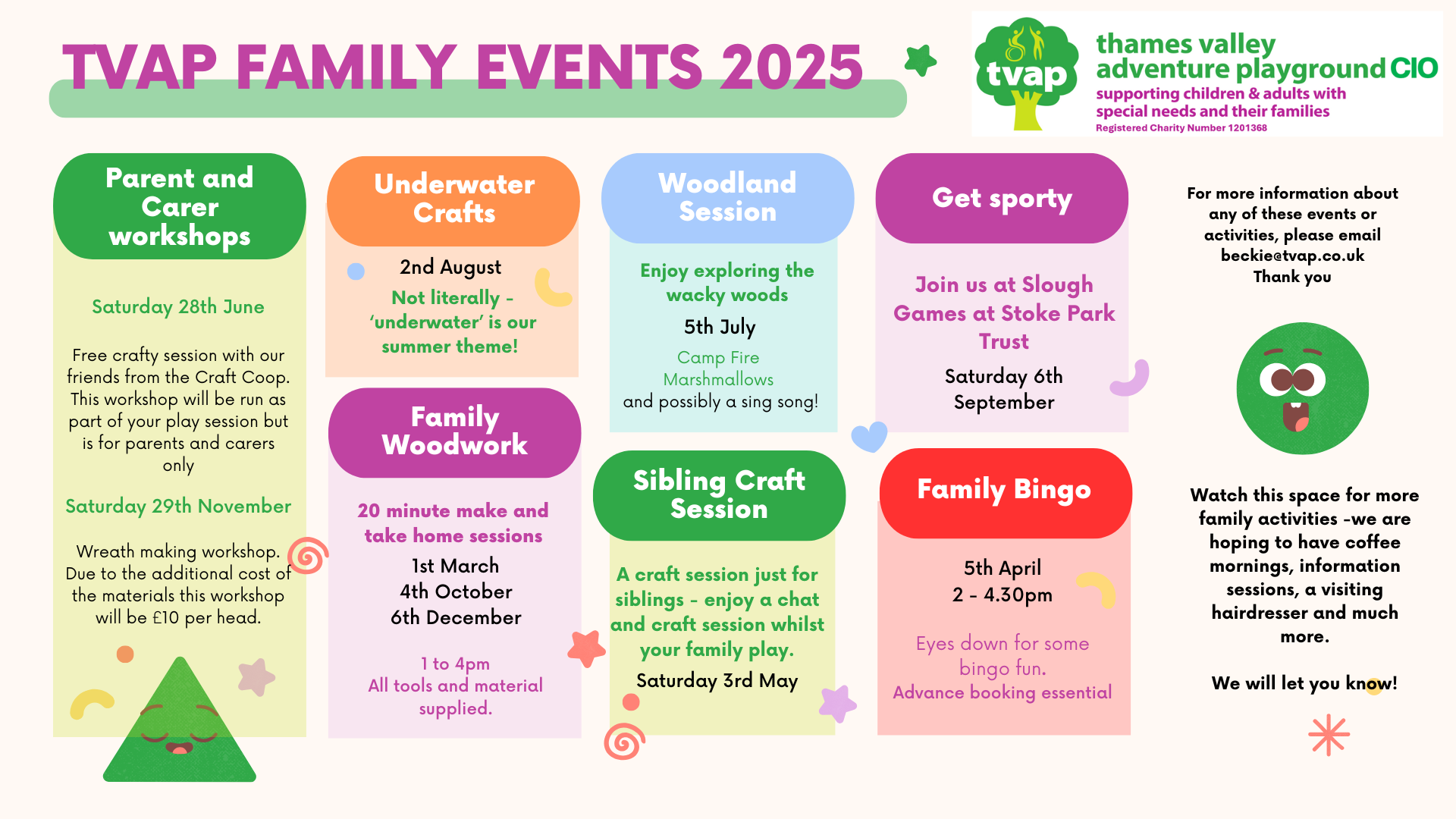 TVAP FAMILY EVENTS 2025

tvap
thames valley adventure playground CIO
supporting children & adults with special needs and their families
Registered Charity Number 1201368

Parent and Carer workshops

Saturday 28th June

Free crafty session with our friends from the Craft Coop. This workshop will be run as part of your play session but is for parents and carers only

Saturday 29th November

Wreath making workshop. Due to the additional cost of the materials this workshop will be £10 per head.

Underwater Crafts

2nd August

Not literally - 'underwater' is our summer theme!

Family Woodwork

20 minute make and take home sessions

1st March
4th October
6th December

1 to 4pm
All tools and material supplied.

Woodland Session

Enjoy exploring the wacky woods

5th July

Camp Fire
Marshmallows
and possibly a sing song!

Sibling Craft Session

A craft session just for siblings - enjoy a chat and craft session whilst your family play.

Saturday 3rd May

Get sporty

Join us at Slough Games at Stoke Park Trust

Saturday 6th September

Family Bingo

5th April
2 - 4.30pm

Eyes down for some bingo fun.
Advance booking essential

For more information about any of these events or activities, please email beckie@tvap.co.uk
Thank you

Watch this space for more family activities -we are hoping to have coffee mornings, information sessions, a visiting hairdresser and much more.

We will let you know!